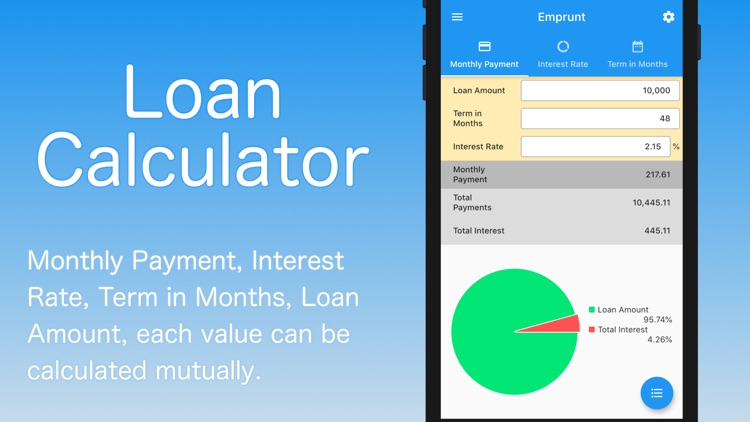 Loan Calculator

Monthly Payment, Interest Rate, Term in Months, Loan Amount, each value can be calculated mutually.

Emprunt

Monthly Payment
Interest Rate
Term in Months

| | |
|---|---|
| Loan Amount | 10,000 |
| Term in Months | 48 |
| Interest Rate | 2.15 % |
| Monthly Payment | 217.61 |
| Total Payments | 10,445.11 |
| Total Interest | 445.11 |

Loan Amount
95.74%
Total Interest
4.26%